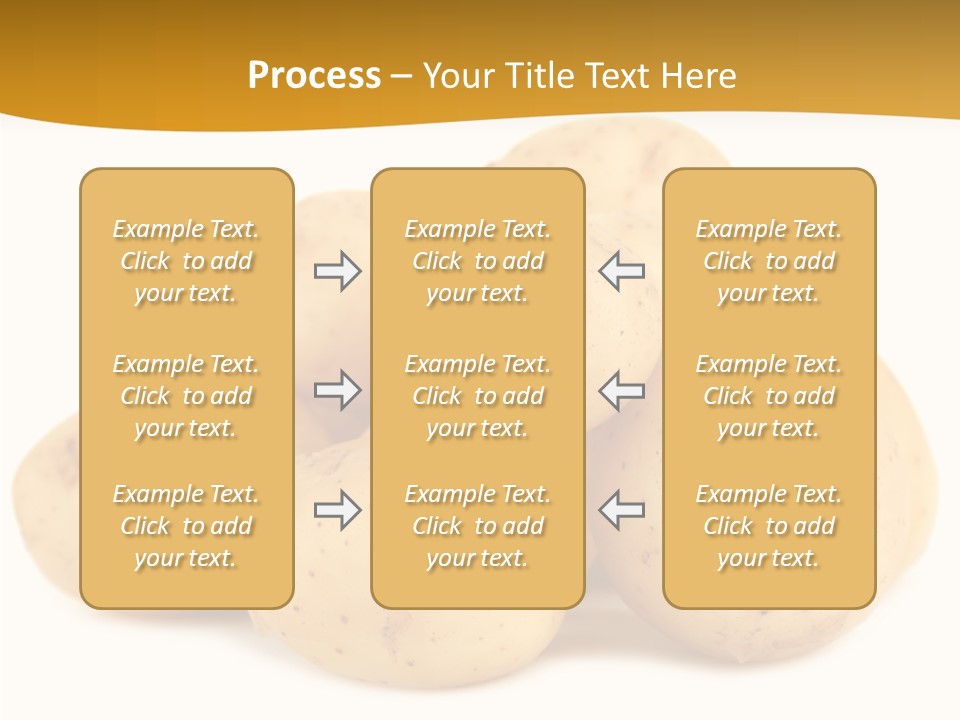 Process – Your Title Text Here

Example Text. Click to add your text.

Example Text. Click to add your text.

Example Text. Click to add your text.

Example Text. Click to add your text.

Example Text. Click to add your text.

Example Text. Click to add your text.

Example Text. Click to add your text.

Example Text. Click to add your text.

Example Text. Click to add your text.